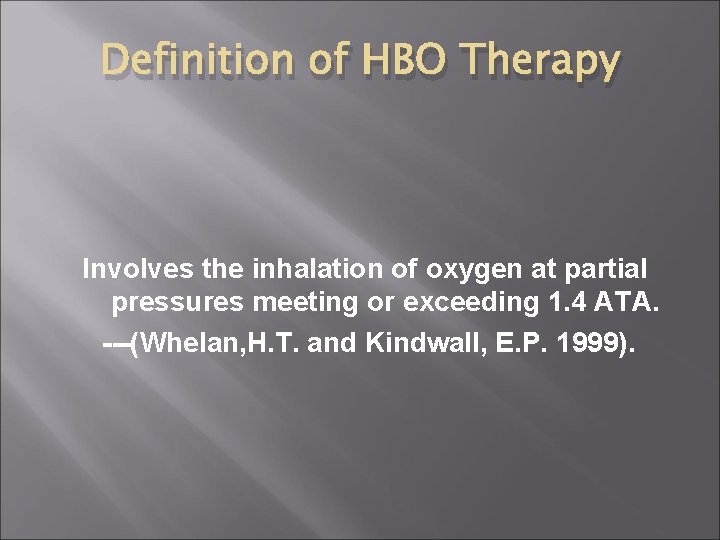 Definition of HBO Therapy

Involves the inhalation of oxygen at partial pressures meeting or exceeding 1.4 ATA.

---(Whelan,H.T. and Kindwall, E.P. 1999).